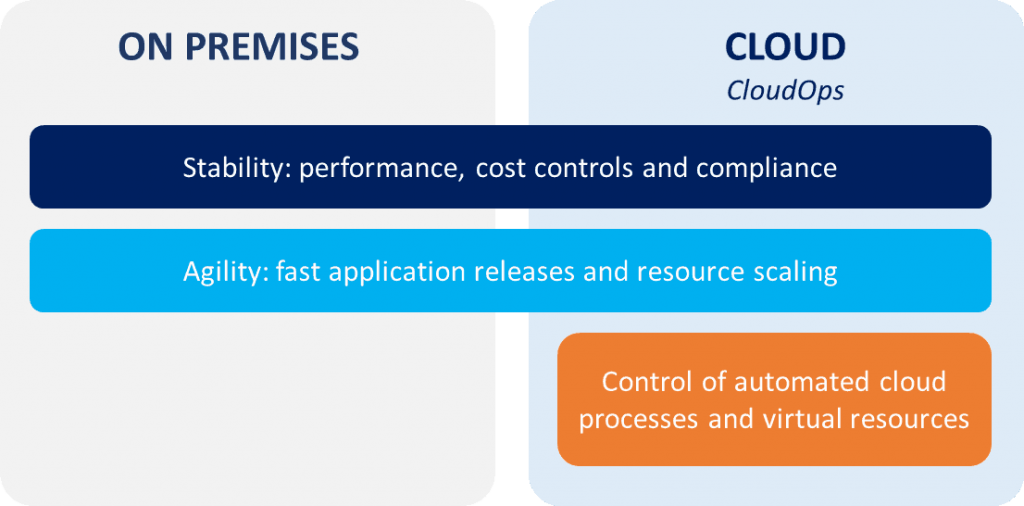 ON PREMISES

CLOUD
CloudOps

Stability: performance, cost controls and compliance

Agility: fast application releases and resource scaling

Control of automated cloud processes and virtual resources